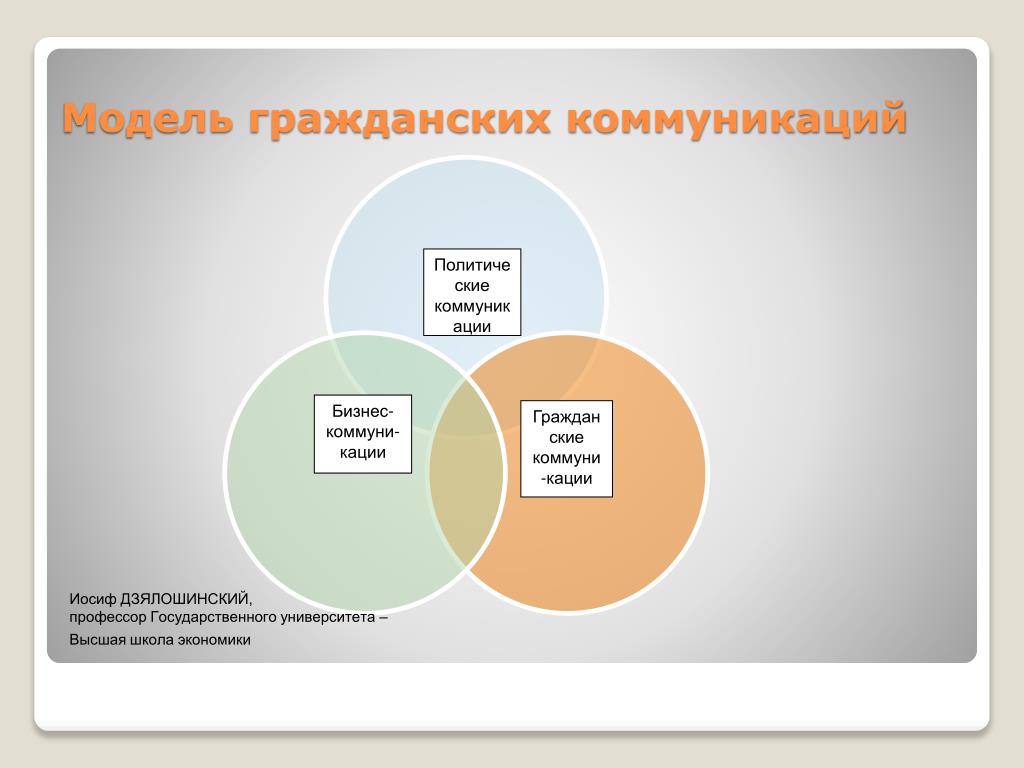 Модель гражданских коммуникаций

Политические коммуникации

Бизнес-коммуни-кации

Гражданские коммуни-кации

Иосиф ДЗЯЛОШИНСКИЙ, профессор Государственного университета – Высшая школа экономики